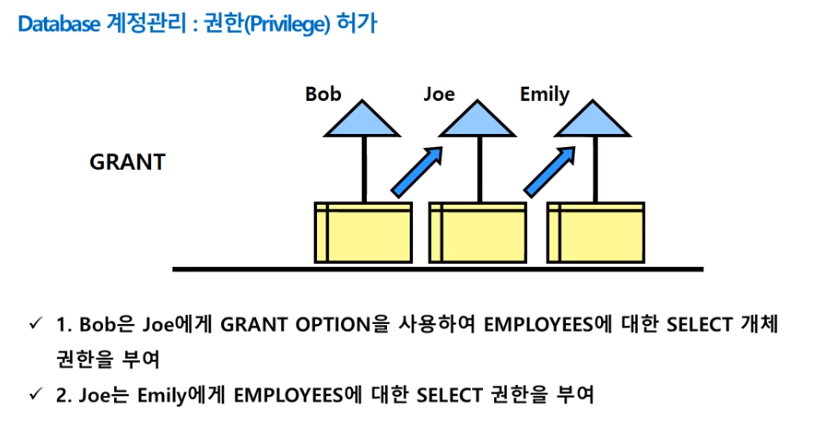 Database 계정관리 : 권한(Privilege) 허가

Bob

Joe

Emily

GRANT

✓ 1. Bob은 Joe에게 GRANT OPTION을 사용하여 EMPLOYEES에 대한 SELECT 개체 권한을 부여

✓ 2. Joe는 Emily에게 EMPLOYEES에 대한 SELECT 권한을 부여